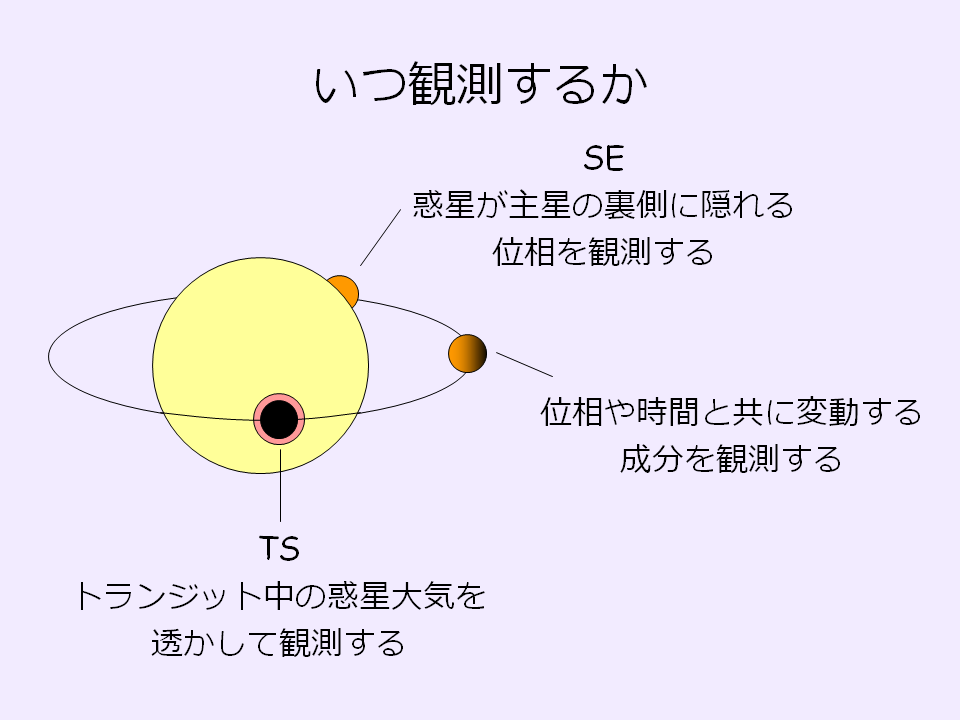 いつ観測するか

SE
惑星が主星の裏側に隠れる位相を観測する

位相や時間と共に変動する成分を観測する

TS
トランジット中の惑星大気を透かして観測する